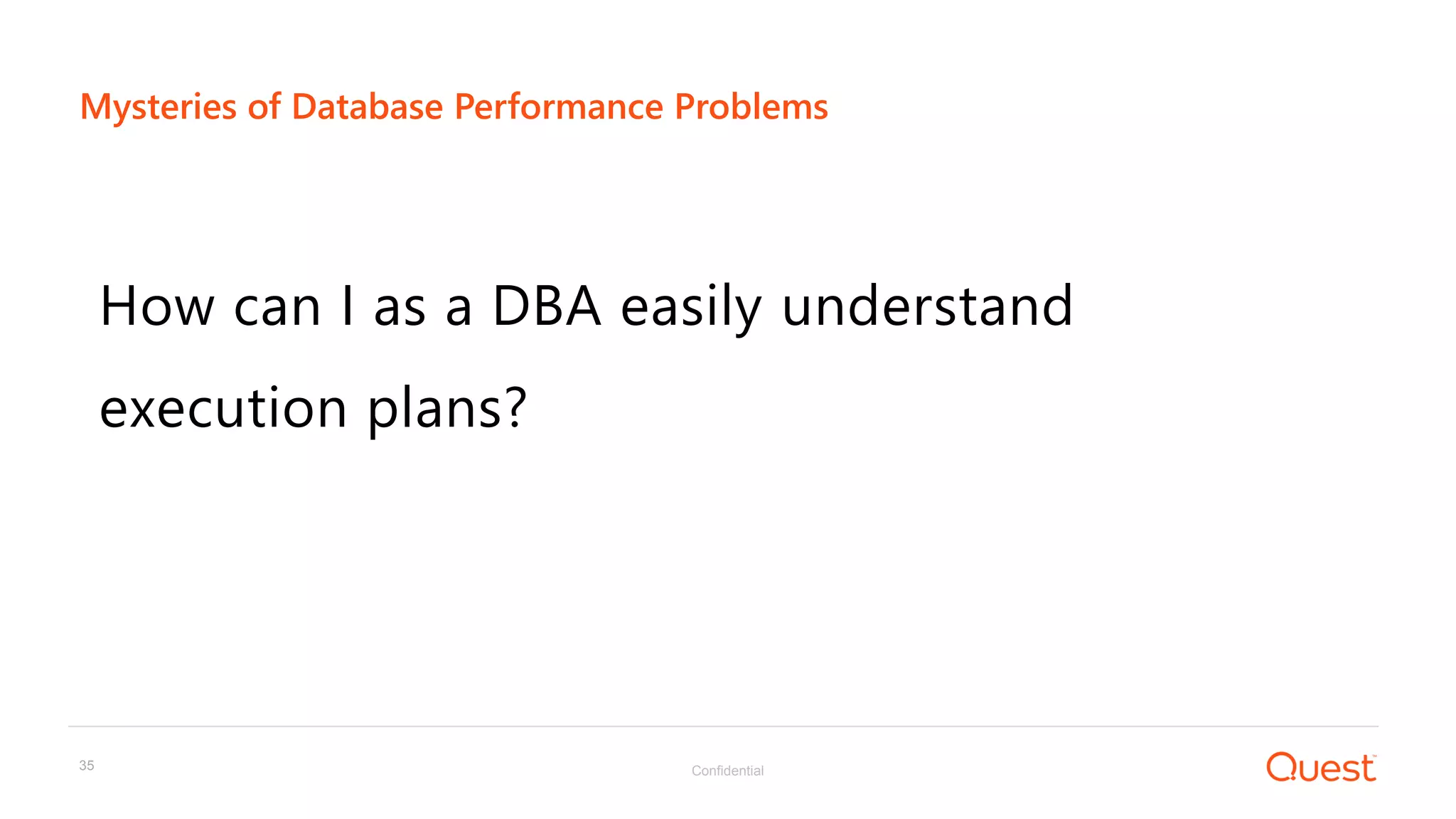 Mysteries of Database Performance Problems

How can I as a DBA easily understand execution plans?

35

Confidential

Quest